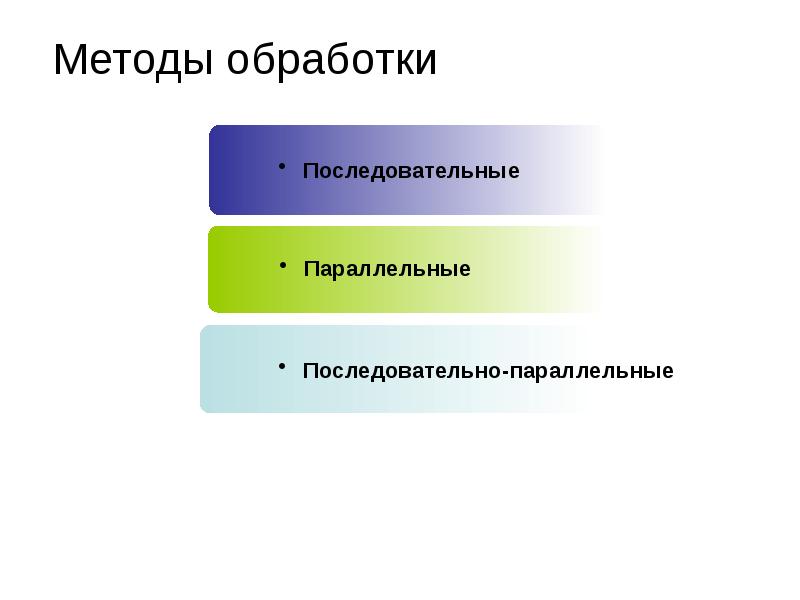 Методы обработки

• Последовательные

• Параллельные

• Последовательно-параллельные